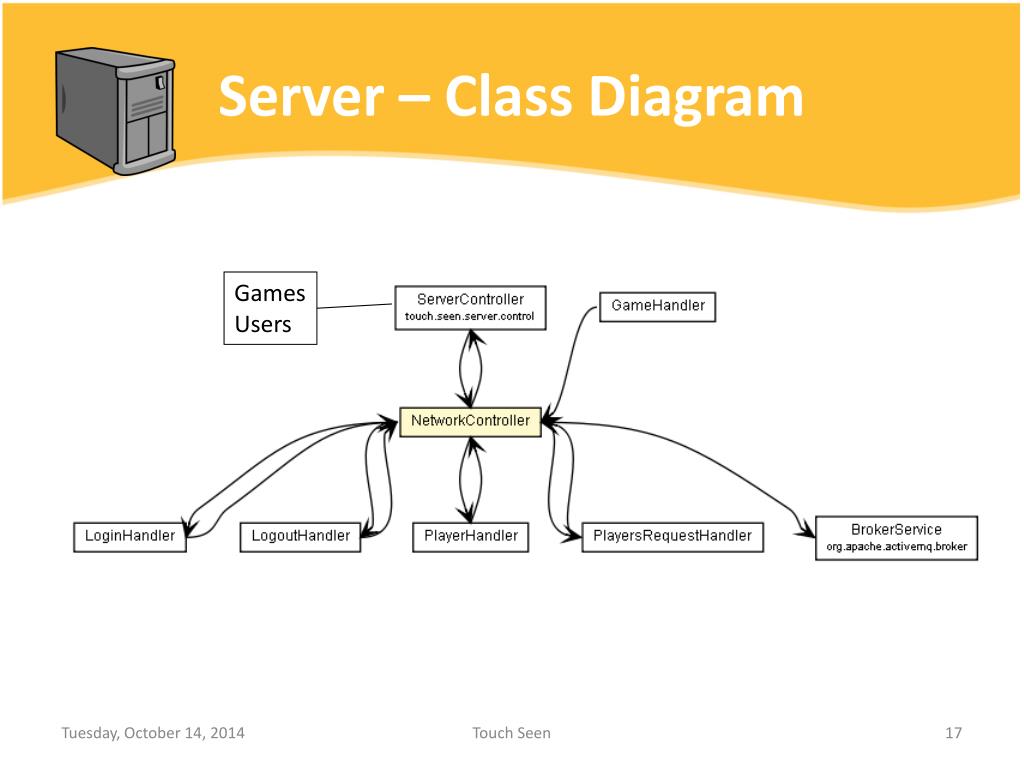 Server – Class Diagram

Games
Users

ServerController
touch.seen.server.control

GameHandler

NetworkController

LoginHandler

LogoutHandler

PlayerHandler

PlayersRequestHandler

BrokerService
org.apache.activemq.broker

Tuesday, October 14, 2014

Touch Seen

17